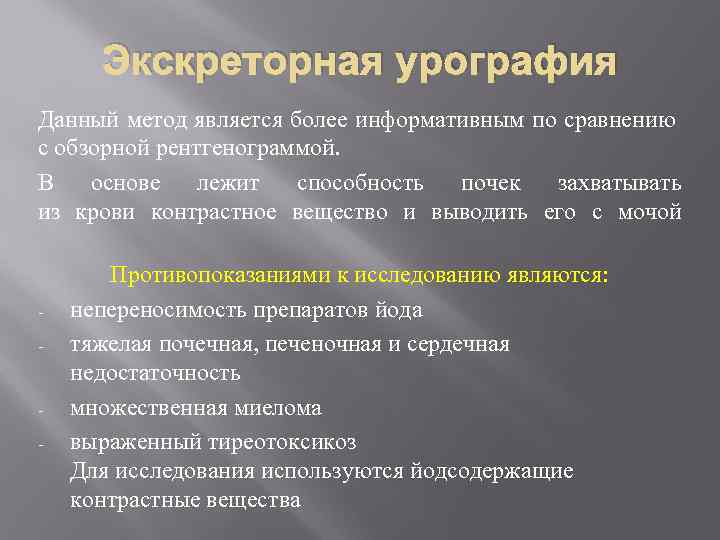 Экскреторная урография

Данный метод является более информативным по сравнению с обзорной рентгенограммой.

В основе лежит способность почек захватывать из крови контрастное вещество и выводить его с мочой

Противопоказаниями к исследованию являются:

- непереносимость препаратов йода
- тяжелая почечная, печеночная и сердечная недостаточность
- множественная миелома
- выраженный тиреотоксикоз
Для исследования используются йодсодержащие контрастные вещества